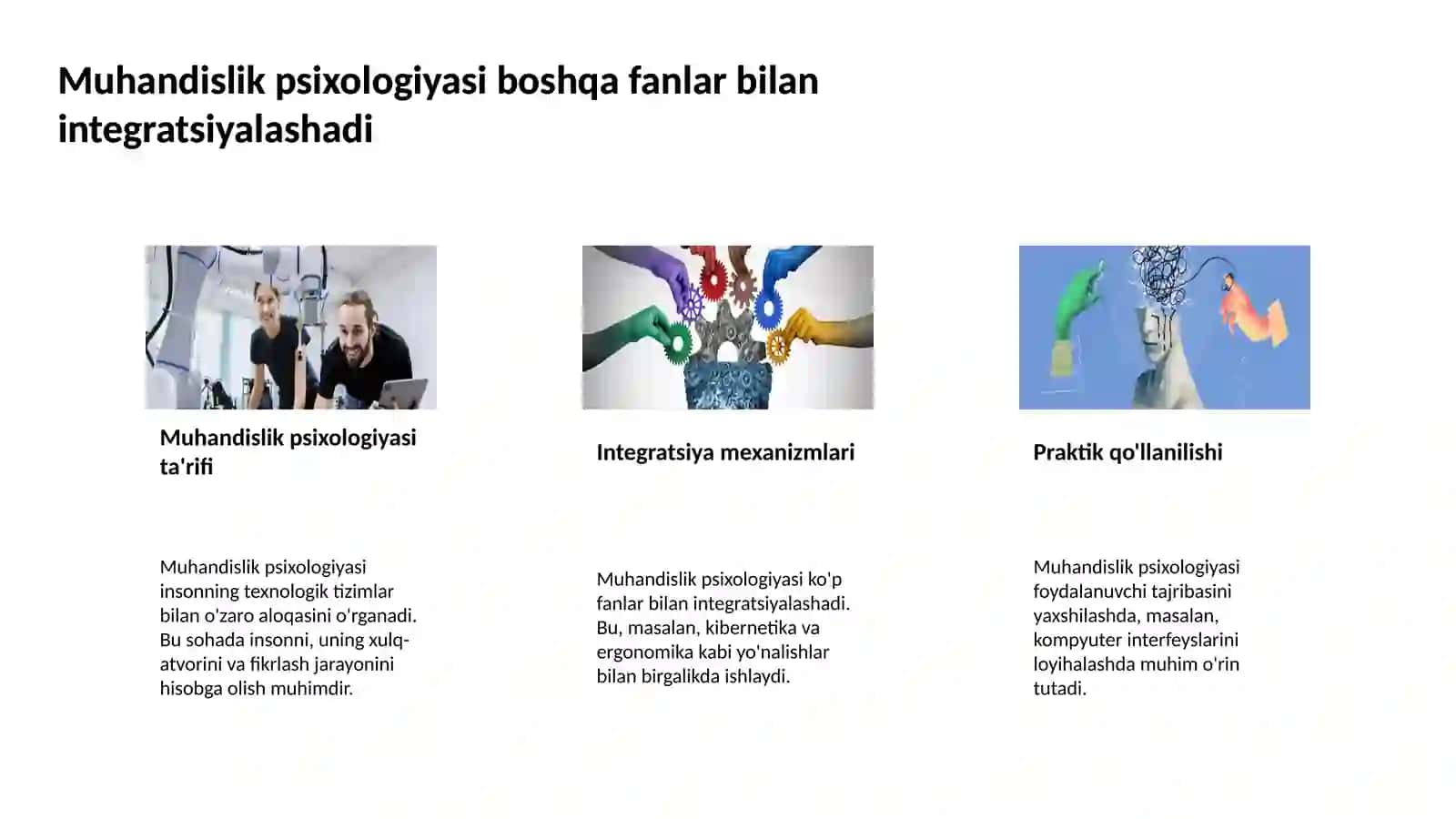 Muhandislik psixologiyasi boshqa fanlar bilan integratsiyalashadi

Muhandislik psixologiyasi ta'rifi

Muhandislik psixologiyasi insonning texnologik tizimlar bilan o'zaro aloqasini o'rganadi. Bu sohada insonni, uning xulq-atvorini va fikrlash jarayonini hisobga olish muhimdir.

Integratsiya mexanizmlari

Muhandislik psixologiyasi ko'p fanlar bilan integratsiyalashadi. Bu, masalan, kibernetika va ergonomika kabi yo'nalishlar bilan birgalikda ishlaydi.

Praktik qo'llanilishi

Muhandislik psixologiyasi foydalanuvchi tajribasini yaxshilashda, masalan, kompyuter interfeyslarini loyihalashda muhim o'rin tutadi.